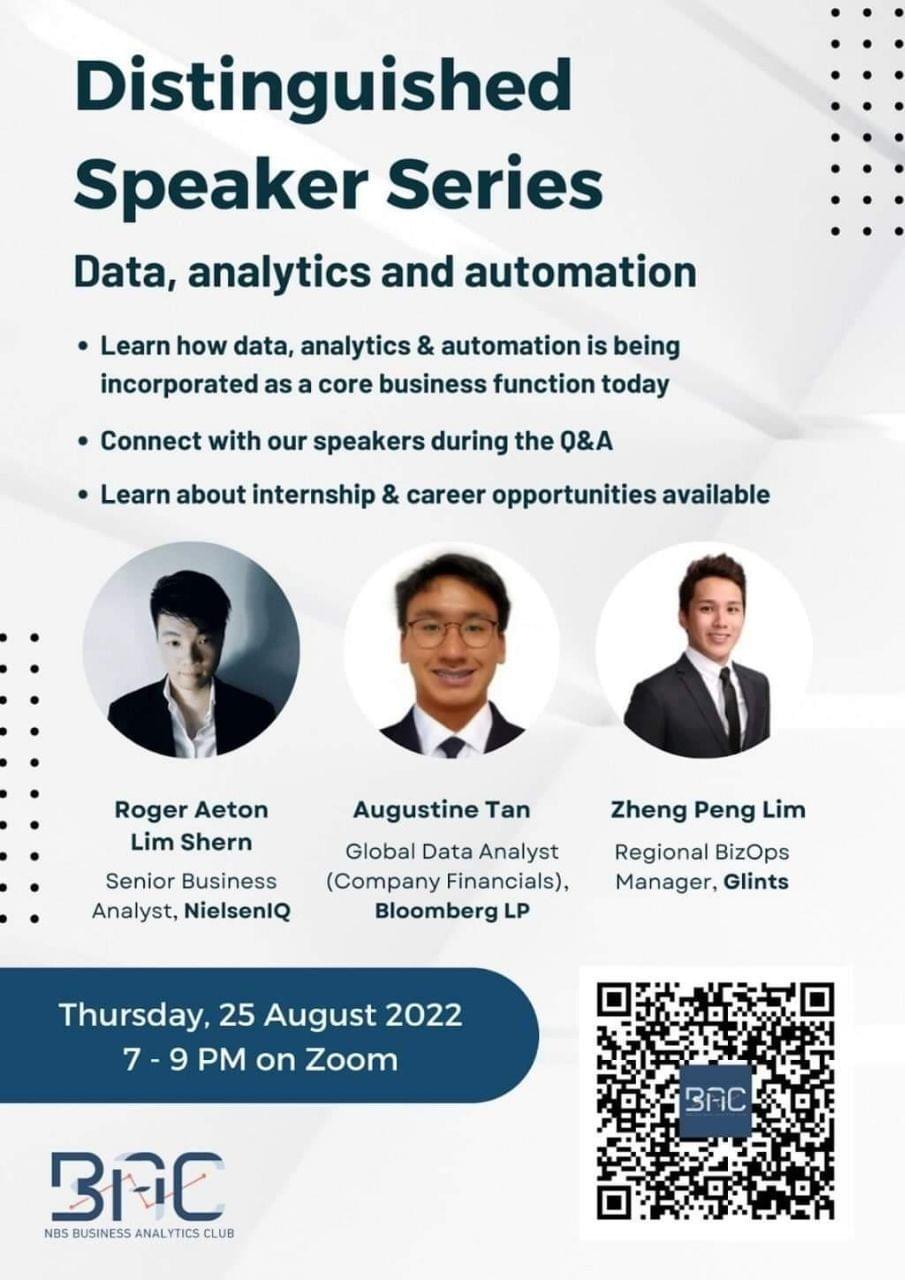 Distinguished Speaker Series

Data, analytics and automation

• Learn how data, analytics & automation is being incorporated as a core business function today

• Connect with our speakers during the Q&A

• Learn about internship & career opportunities available

Roger Aeton Lim Shern
Senior Business Analyst, NielsenIQ

Augustine Tan
Global Data Analyst (Company Financials), Bloomberg LP

Zheng Peng Lim
Regional BizOps Manager, Glints

Thursday, 25 August 2022
7 - 9 PM on Zoom

BAC

BAC
NBS BUSINESS ANALYTICS CLUB